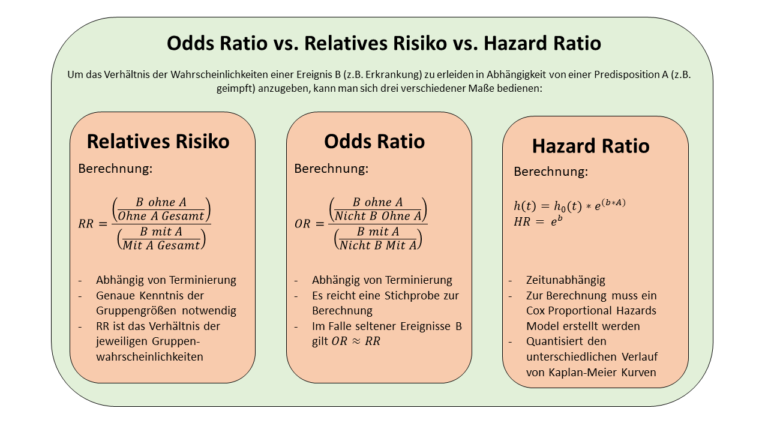 Odds Ratio vs. Relatives Risiko vs. Hazard Ratio

Um das Verhältnis der Wahrscheinlichkeiten einer Ereignis B (z.B. Erkrankung) zu erleiden in Abhängigkeit von einer Predisposition A (z.B. geimpft) anzugeben, kann man sich drei verschiedener Maße bedienen:

Relatives Risiko

Berechnung:

$RR = \frac{\left(\frac{B\ ohne\ A}{Ohne\ A\ Gesamt}\right)}{\left(\frac{B\ mit\ A}{Mit\ A\ Gesamt}\right)}$

- Abhängig von Terminierung
- Genaue Kenntnis der Gruppengrößen notwendig
- RR ist das Verhältnis der jeweiligen Gruppenwahrscheinlichkeiten

Odds Ratio

Berechnung:

$OR = \frac{\left(\frac{B\ ohne\ A}{Nicht\ B\ Ohne\ A}\right)}{\left(\frac{B\ mit\ A}{Nicht\ B\ Mit\ A}\right)}$

- Abhängig von Terminierung
- Es reicht eine Stichprobe zur Berechnung
- Im Falle seltener Ereignisse B gilt $OR \approx RR$

Hazard Ratio

Berechnung:

$h(t) = h_0(t) * e^{(b*A)}$
$HR = e^b$

- Zeitunabhängig
- Zur Berechnung muss ein Cox Proportional Hazards Model erstellt werden
- Quantisiert den unterschiedlichen Verlauf von Kaplan-Meier Kurven